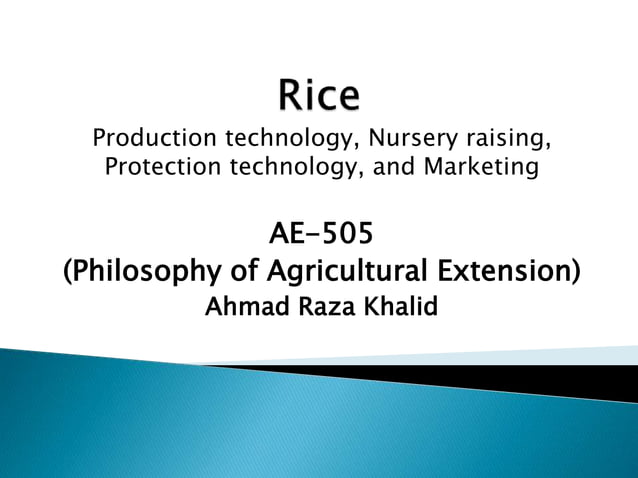 Rice
Production technology, Nursery raising, Protection technology, and Marketing

AE-505
(Philosophy of Agricultural Extension)
Ahmad Raza Khalid